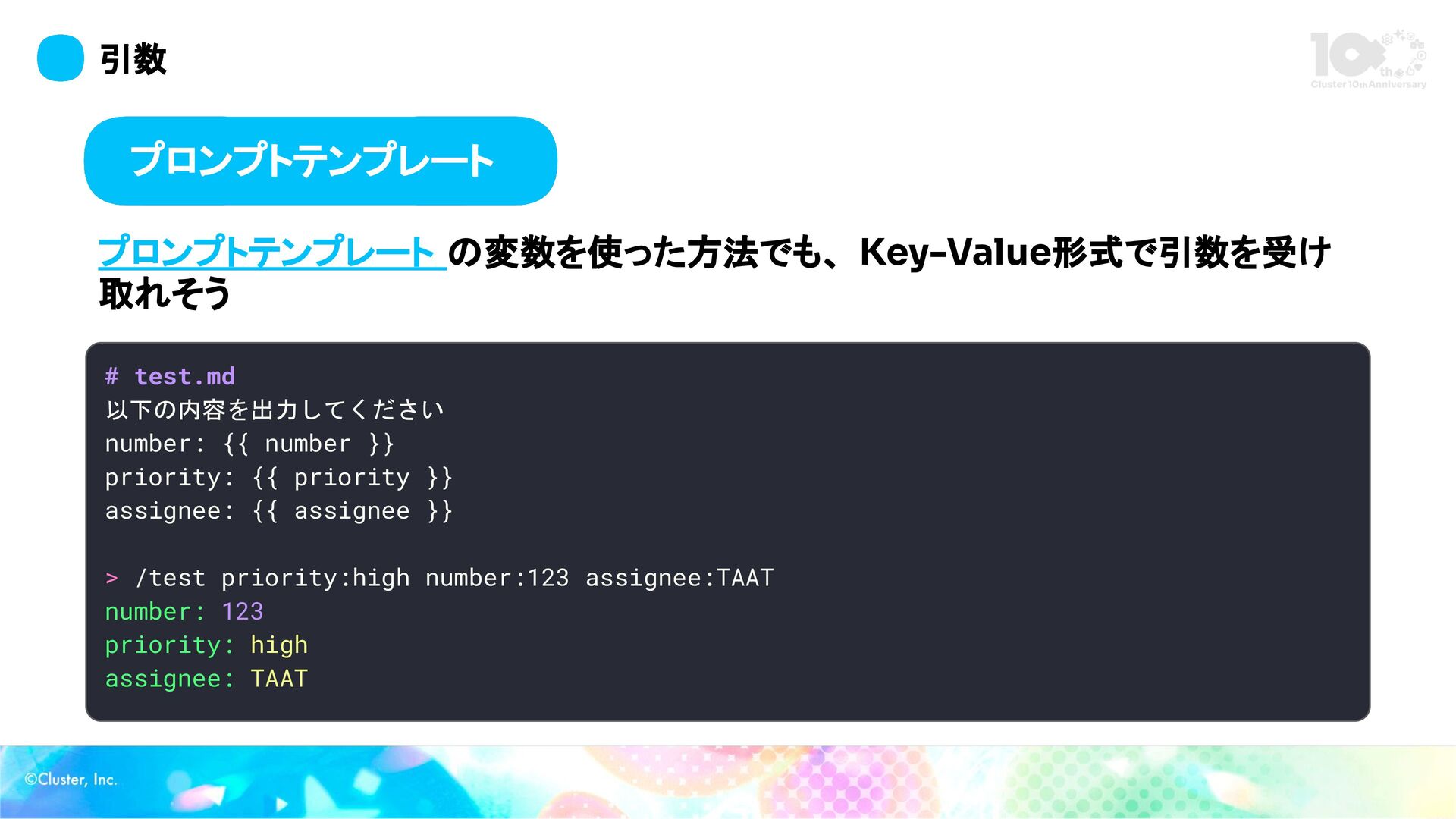 引数

10th Cluster 10th Anniversary

プロンプトテンプレート

プロンプトテンプレート の変数を使った方法でも、Key-Value形式で引数を受け取れそう

# test.md
以下の内容を出力してください
number: {{ number }}
priority: {{ priority }}
assignee: {{ assignee }}

> /test priority:high number:123 assignee:TAAT
number: 123
priority: high
assignee: TAAT

©Cluster, Inc.